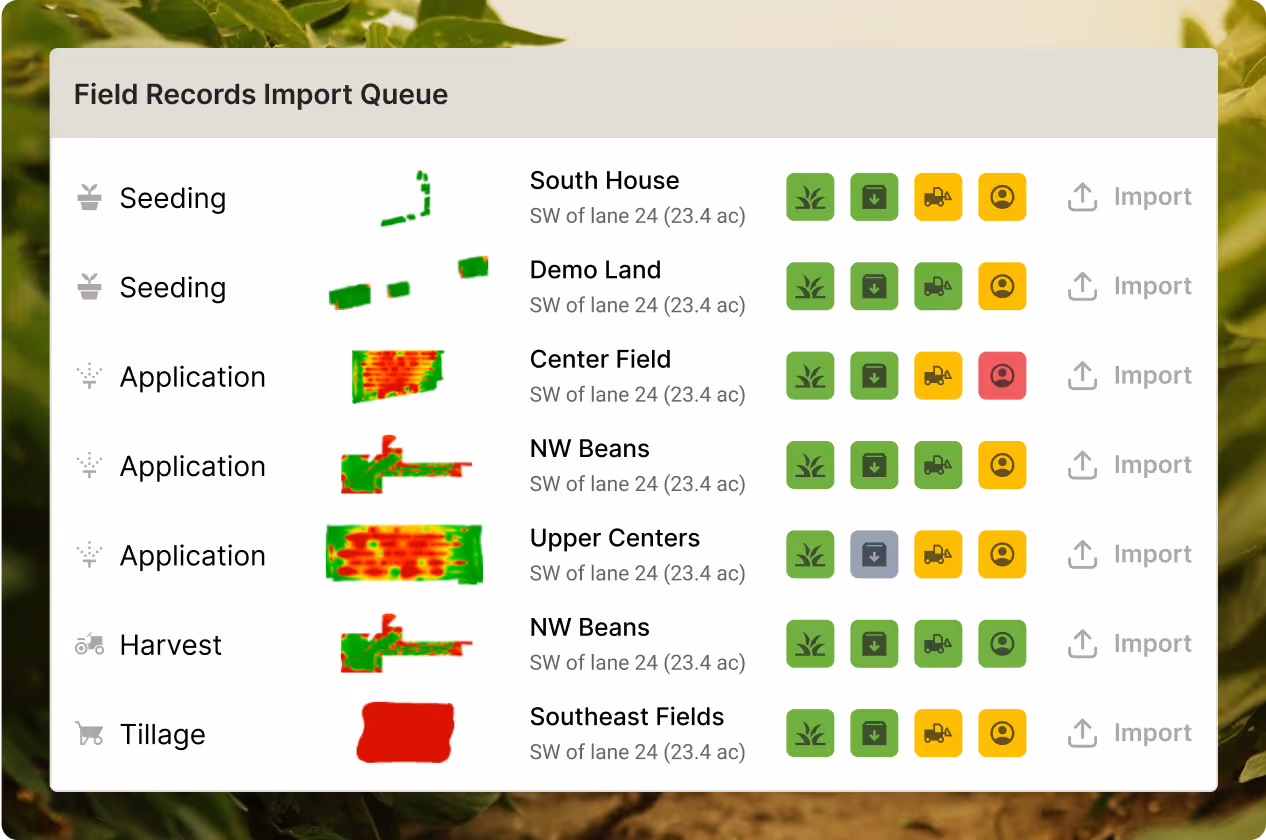 Field Records Import Queue

Seeding
South House
SW of lane 24 (23.4 ac)
Import

Seeding
Demo Land
SW of lane 24 (23.4 ac)
Import

Application
Center Field
SW of lane 24 (23.4 ac)
Import

Application
NW Beans
SW of lane 24 (23.4 ac)
Import

Application
Upper Centers
SW of lane 24 (23.4 ac)
Import

Harvest
NW Beans
SW of lane 24 (23.4 ac)
Import

Tillage
Southeast Fields
SW of lane 24 (23.4 ac)
Import